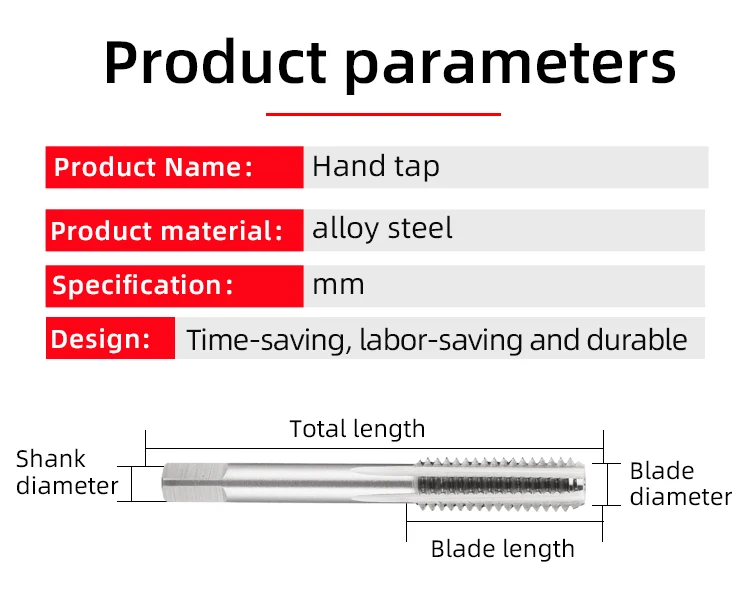 Product parameters

| Product Name: | Hand tap |
|---|---|
| Product material: | alloy steel |
| Specification: | mm |
| Design: | Time-saving, labor-saving and durable |

Total length

Shank diameter

Blade diameter

Blade length